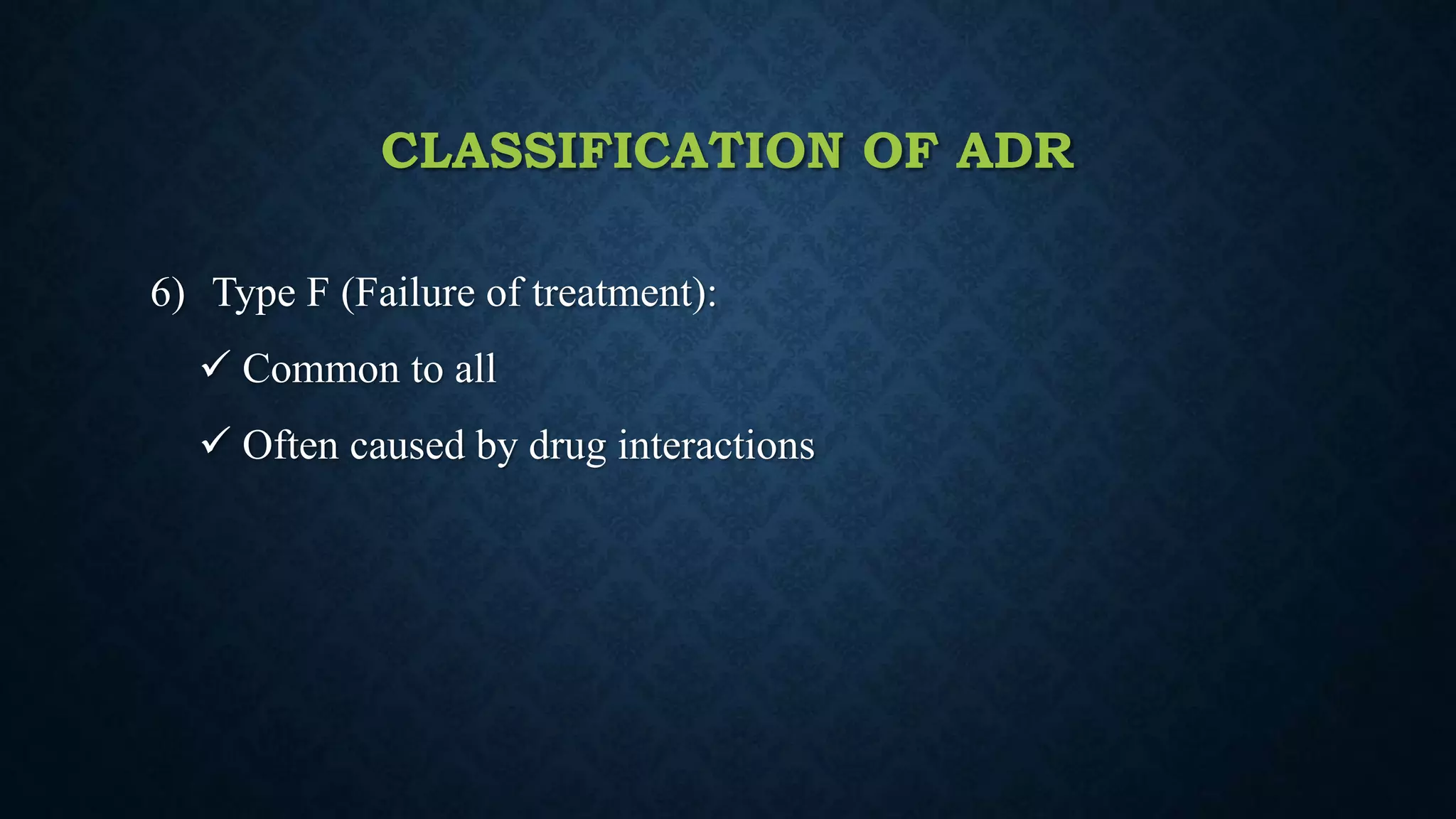 CLASSIFICATION OF ADR

6) Type F (Failure of treatment):

✓ Common to all

✓ Often caused by drug interactions